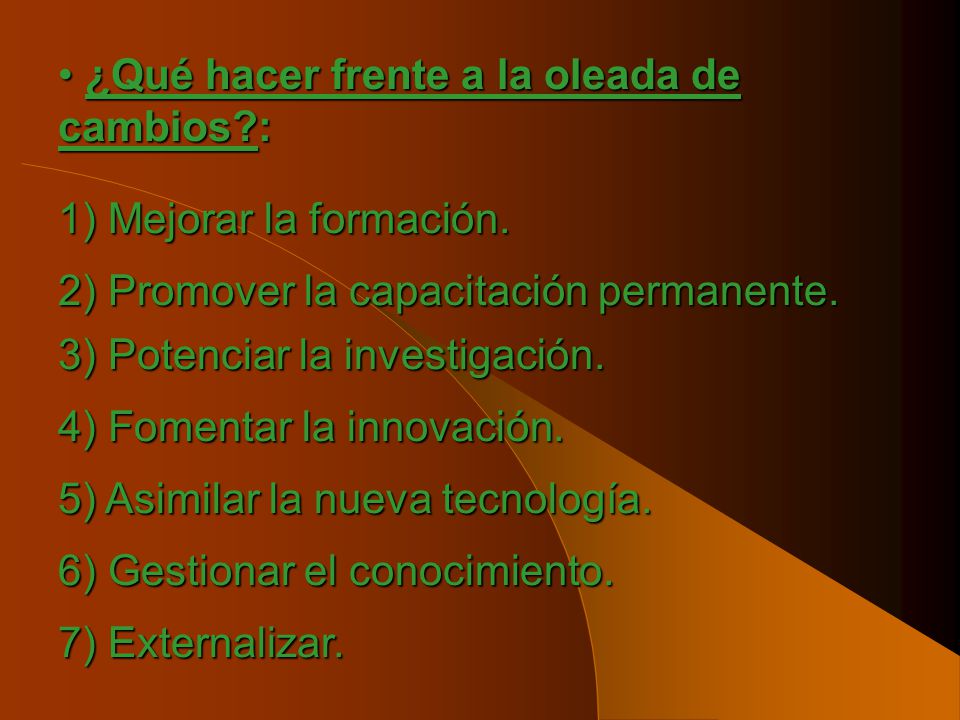 • ¿Qué hacer frente a la oleada de cambios?:

1) Mejorar la formación.

2) Promover la capacitación permanente.

3) Potenciar la investigación.

4) Fomentar la innovación.

5) Asimilar la nueva tecnología.

6) Gestionar el conocimiento.

7) Externalizar.